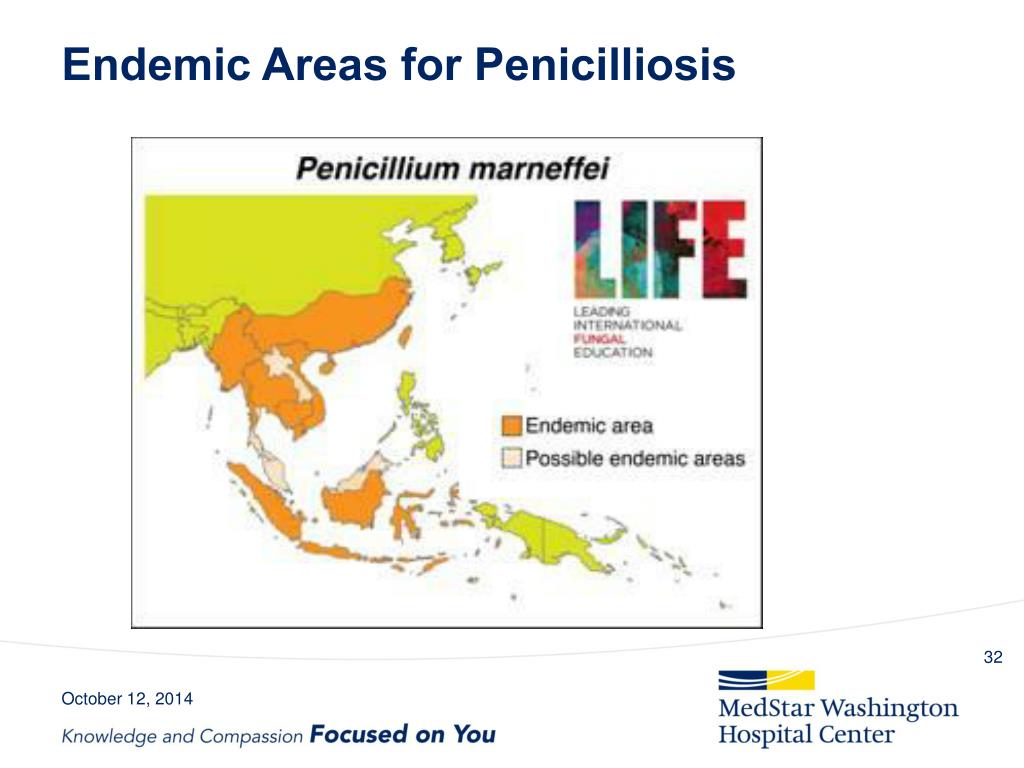 Endemic Areas for Penicilliosis

Penicillium marneffei

LIFE
LEADING
INTERNATIONAL
FUNGAL
EDUCATION

Endemic area
Possible endemic areas

32

October 12, 2014

Knowledge and Compassion Focused on You

MedStar Washington Hospital Center